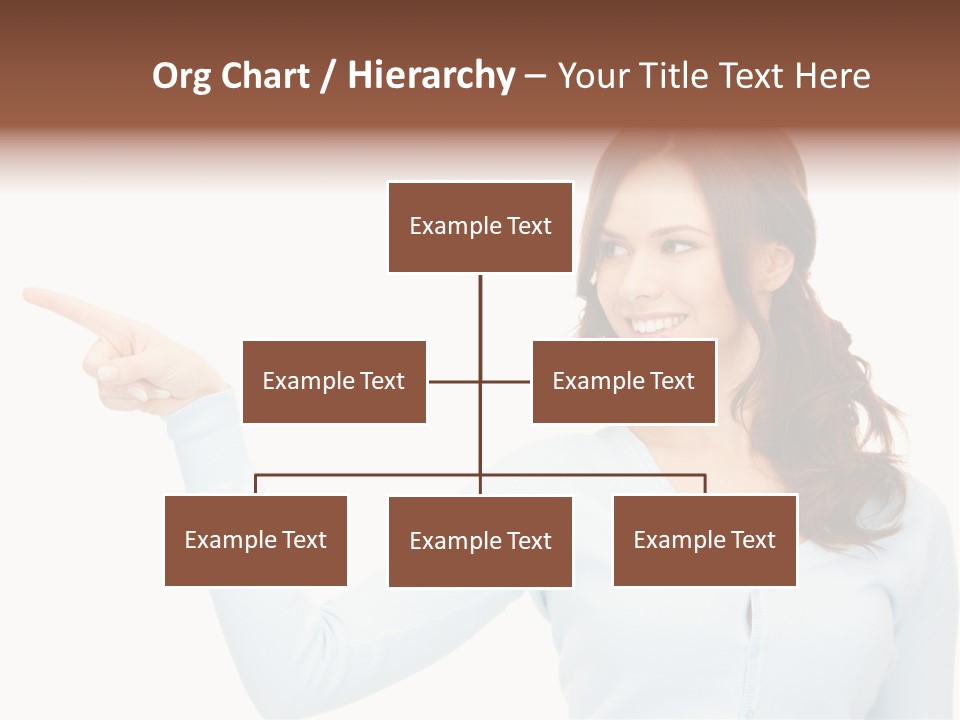 Org Chart / Hierarchy – Your Title Text Here

Example Text

Example Text

Example Text

Example Text

Example Text

Example Text